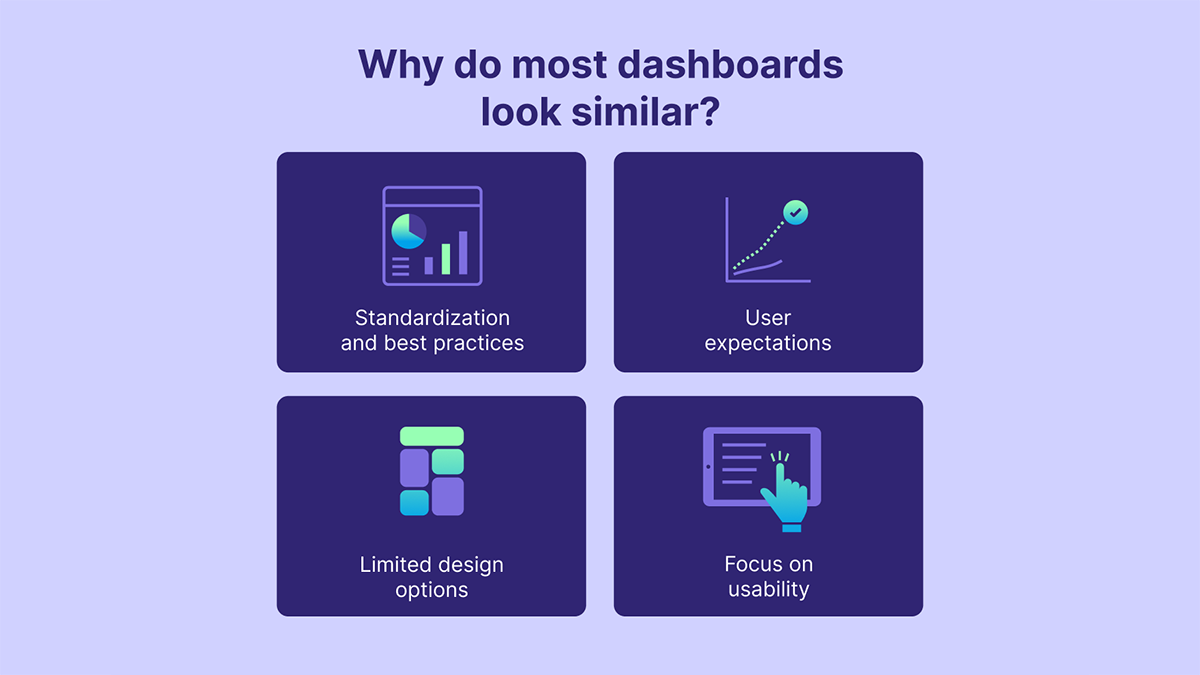 Why do most dashboards look similar?

Standardization and best practices

User expectations

Limited design options

Focus on usability